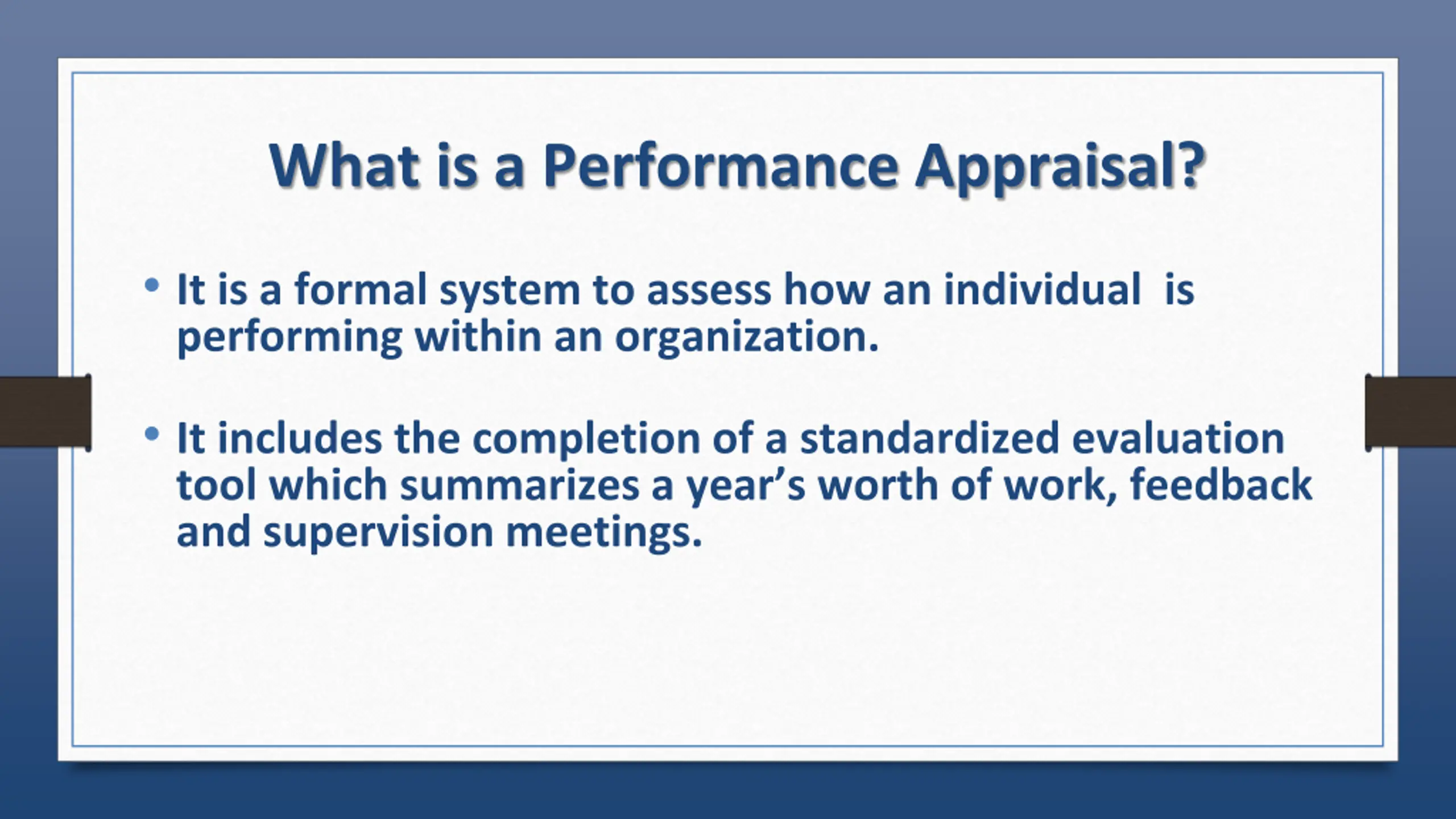 What is a Performance Appraisal?

• It is a formal system to assess how an individual is performing within an organization.

• It includes the completion of a standardized evaluation tool which summarizes a year’s worth of work, feedback and supervision meetings.